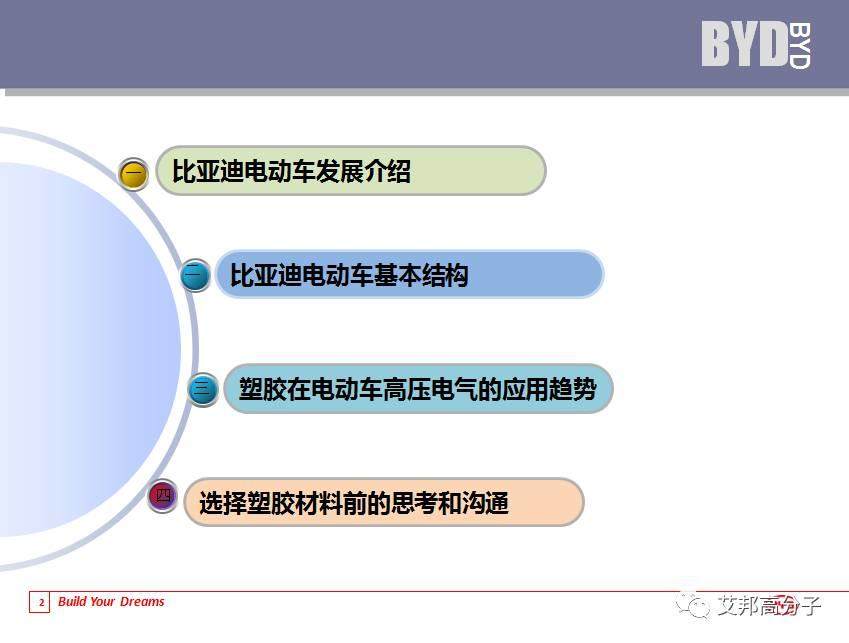 BYD BYD

一 比亚迪电动车发展介绍

二 比亚迪电动车基本结构

三 塑胶在电动车高压电气的应用趋势

四 选择塑胶材料前的思考和沟通

2 Build Your Dreams

艾邦高分子